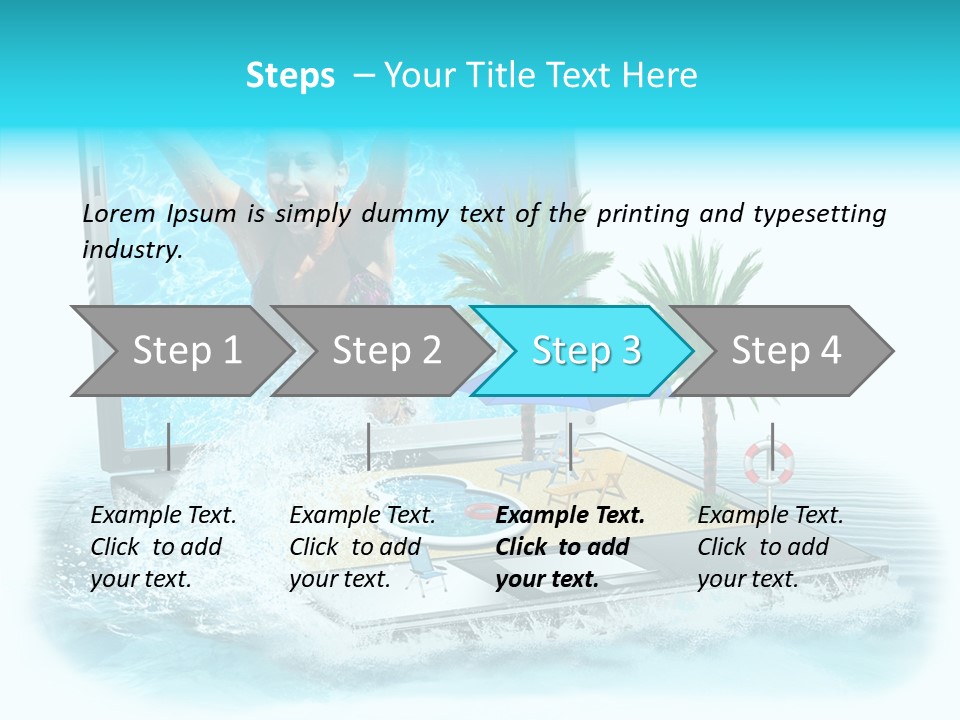 Steps – Your Title Text Here

Lorem Ipsum is simply dummy text of the printing and typesetting industry.

Step 1

Step 2

Step 3

Step 4

Example Text. Click to add your text.

Example Text. Click to add your text.

Example Text. Click to add your text.

Example Text. Click to add your text.